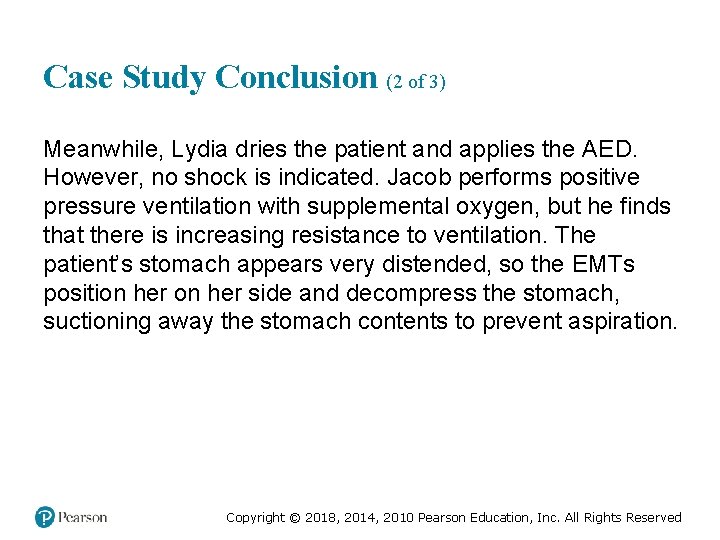 Case Study Conclusion (2 of 3)

Meanwhile, Lydia dries the patient and applies the AED. However, no shock is indicated. Jacob performs positive pressure ventilation with supplemental oxygen, but he finds that there is increasing resistance to ventilation. The patient's stomach appears very distended, so the EMTs position her on her side and decompress the stomach, suctioning away the stomach contents to prevent aspiration.

Pearson

Copyright © 2018, 2014, 2010 Pearson Education, Inc. All Rights Reserved